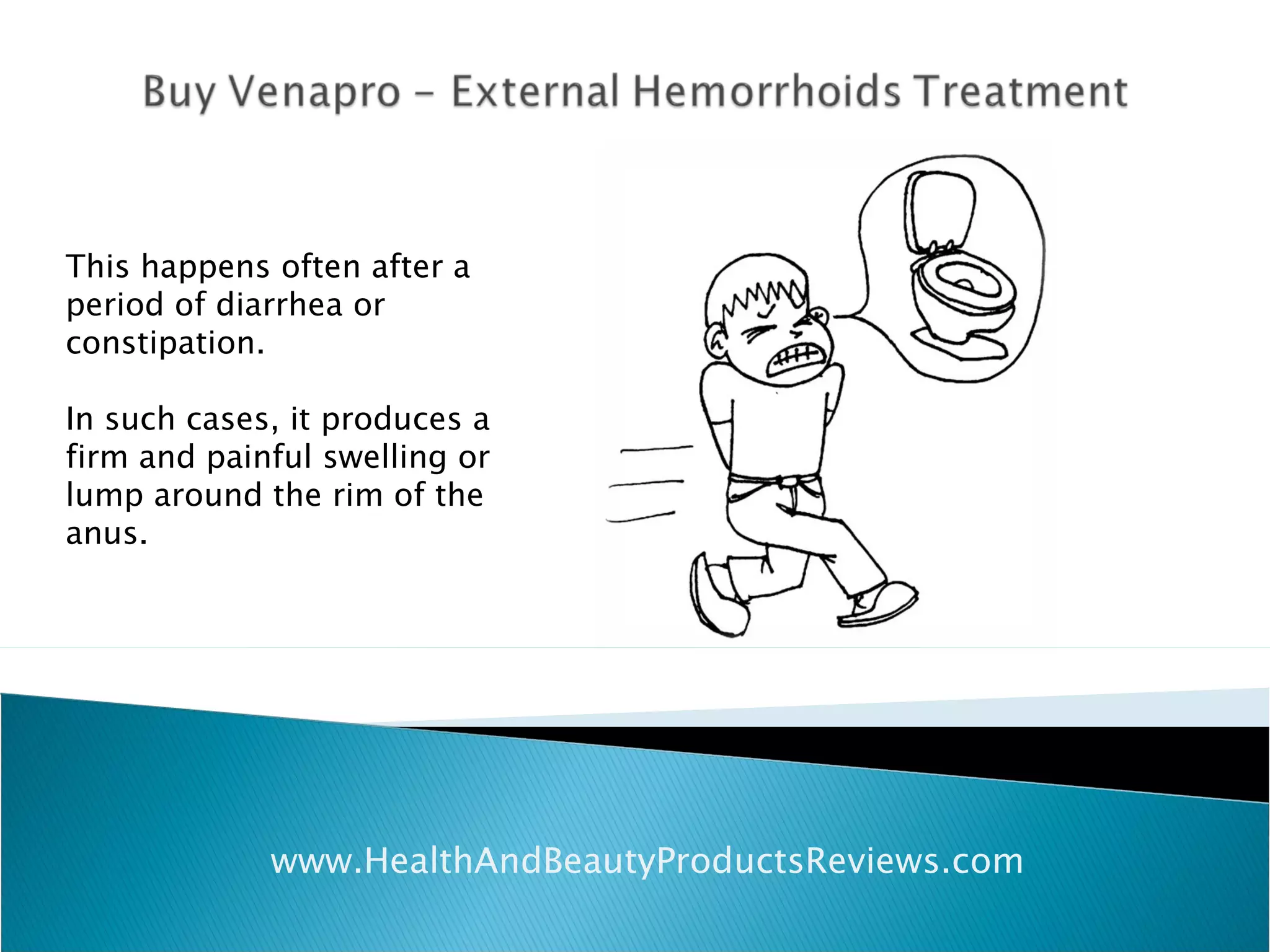 Buy Venapro – External Hemorrhoids Treatment

This happens often after a period of diarrhea or constipation.

In such cases, it produces a firm and painful swelling or lump around the rim of the anus.

www.HealthAndBeautyProductsReviews.com